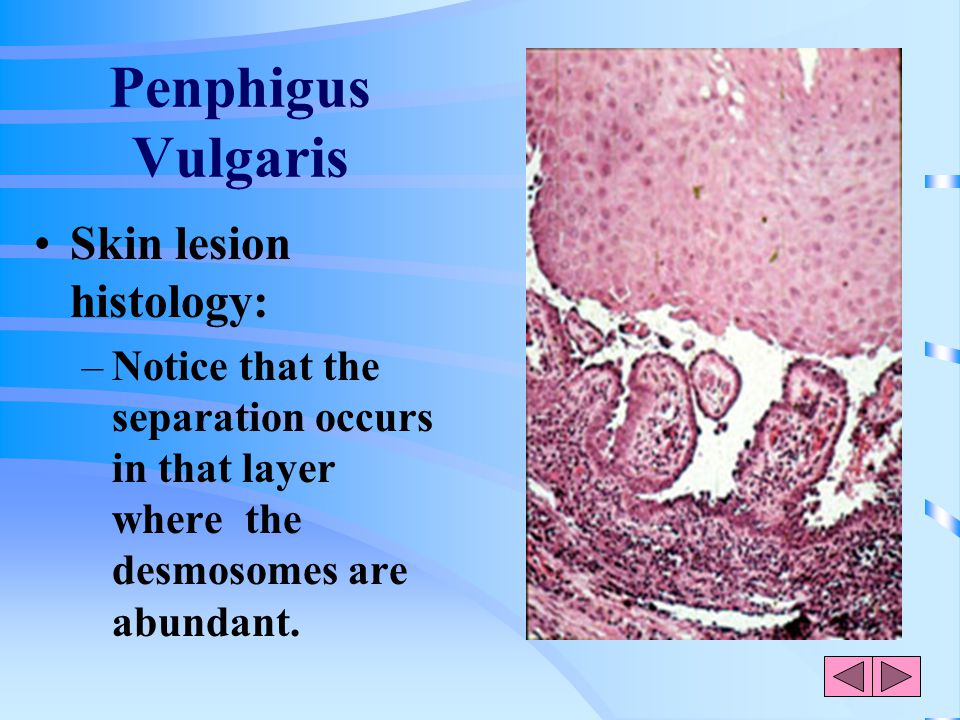 Penphigus Vulgaris

• Skin lesion histology:

– Notice that the separation occurs in that layer where the desmosomes are abundant.